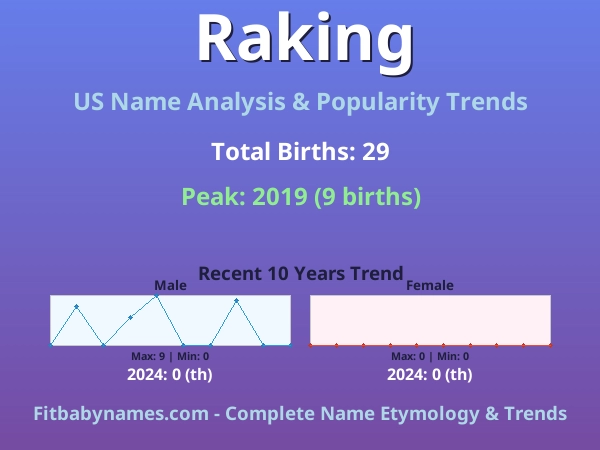 Raking

US Name Analysis & Popularity Trends

Total Births: 29

Peak: 2019 (9 births)

Recent 10 Years Trend

Male

Max: 9 | Min: 0

2024: 0 (th)

Female

Max: 0 | Min: 0

2024: 0 (th)

Fitbabynames.com - Complete Name Etymology & Trends